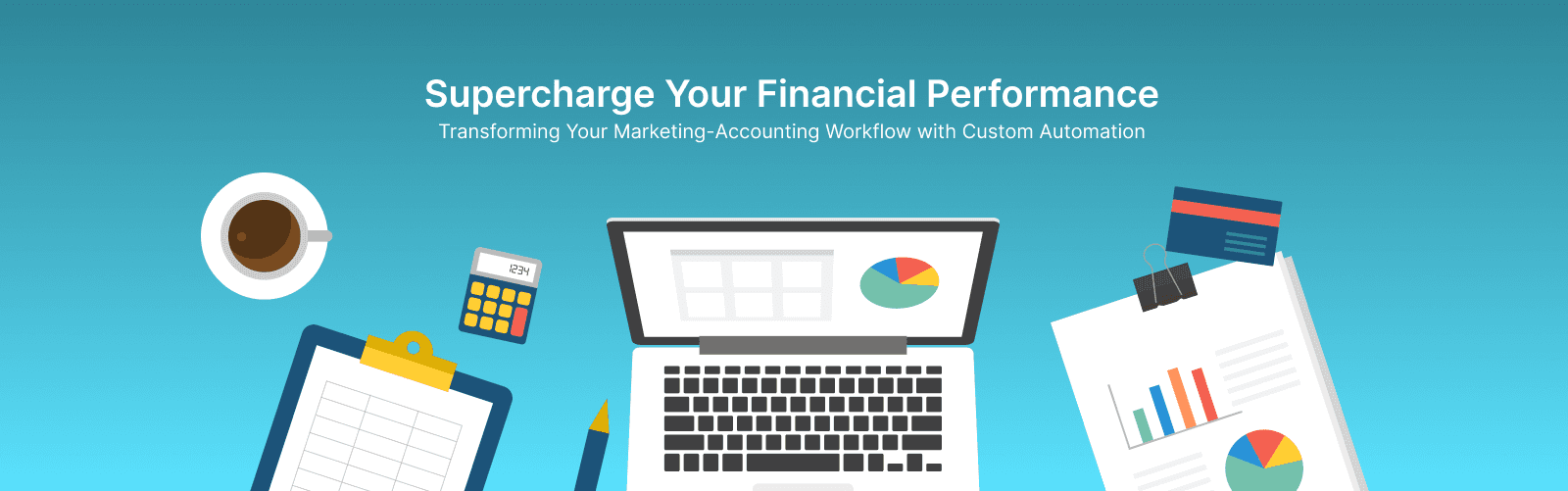 Supercharge Your Financial Performance
Transforming Your Marketing-Accounting Workflow with Custom Automation

1234